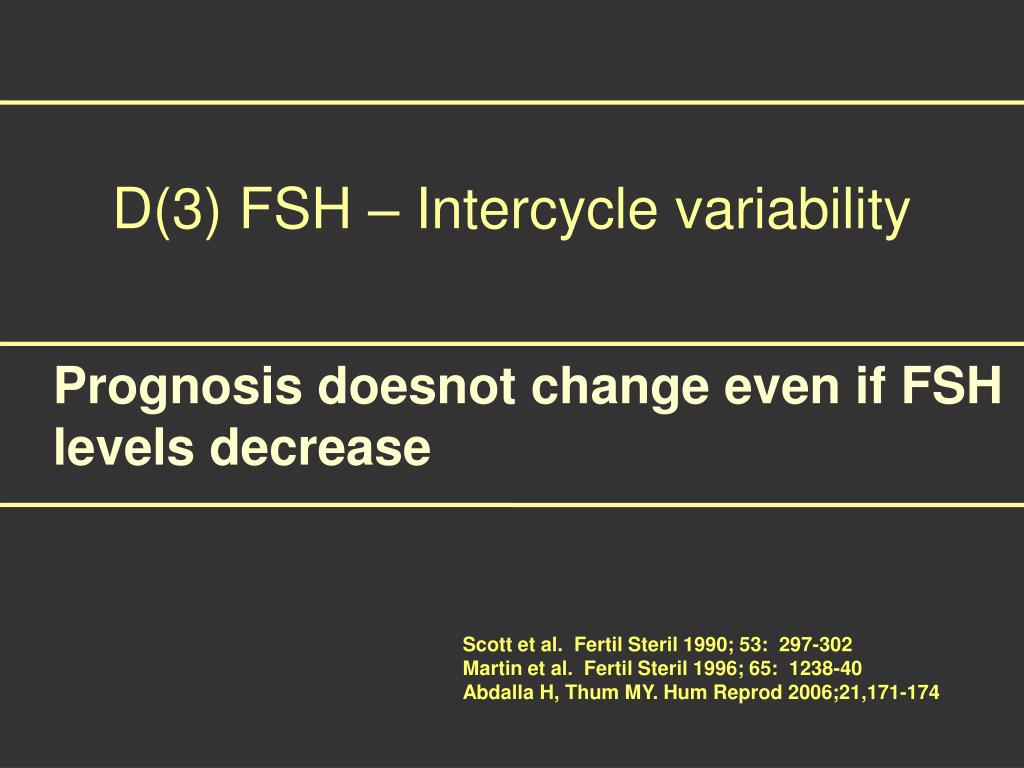 D(3) FSH – Intercycle variability

Prognosis doesnot change even if FSH levels decrease

Scott et al. Fertil Steril 1990; 53: 297-302
Martin et al. Fertil Steril 1996; 65: 1238-40
Abdalla H, Thum MY. Hum Reprod 2006;21,171-174